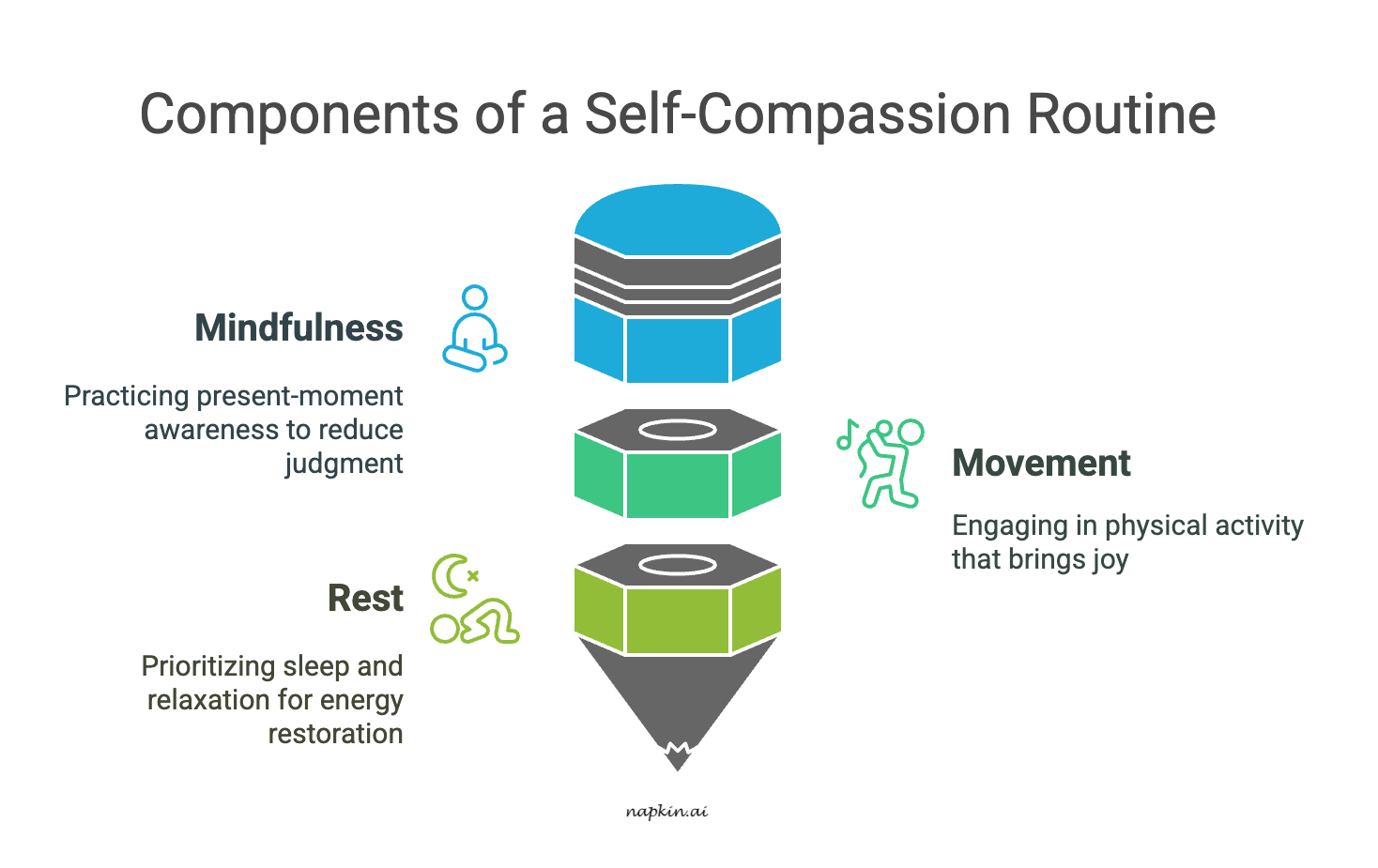 Components of a Self-Compassion Routine

Mindfulness

Practicing present-moment awareness to reduce judgment

Movement

Engaging in physical activity that brings joy

Rest

Prioritizing sleep and relaxation for energy restoration

napkin.ai